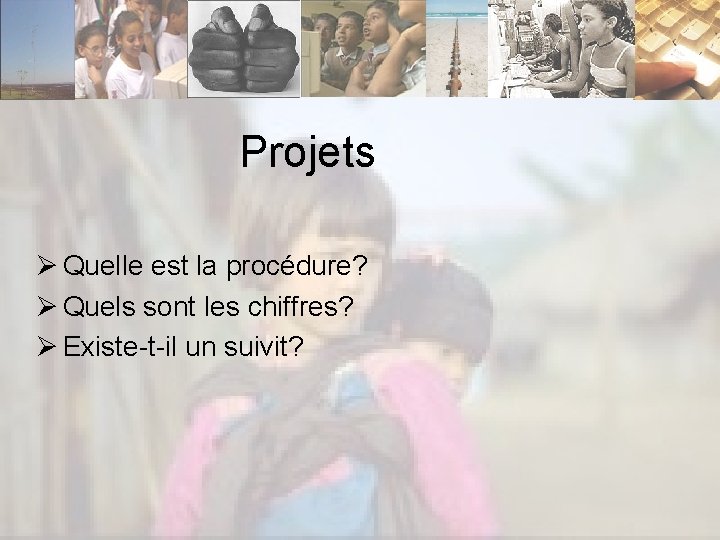 Projets

➢ Quelle est la procédure?
➢ Quels sont les chiffres?
➢ Existe-t-il un suivit?